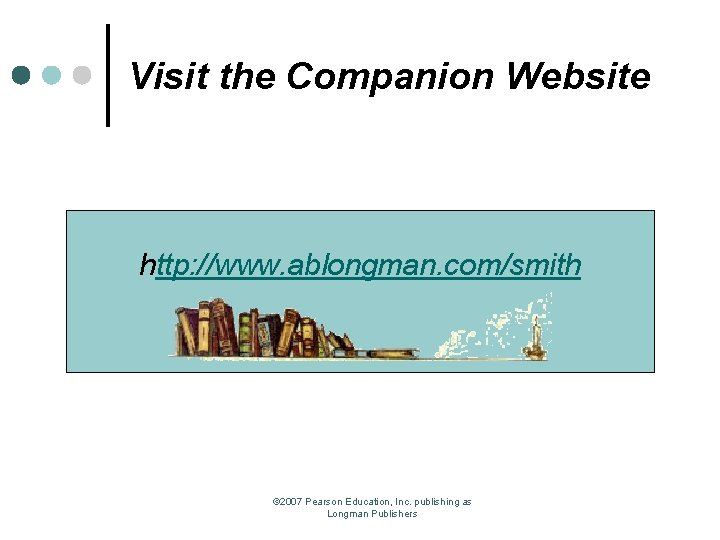 Visit the Companion Website

http://www.ablongman.com/smith

©2007 Pearson Education, Inc. publishing as Longman Publishers